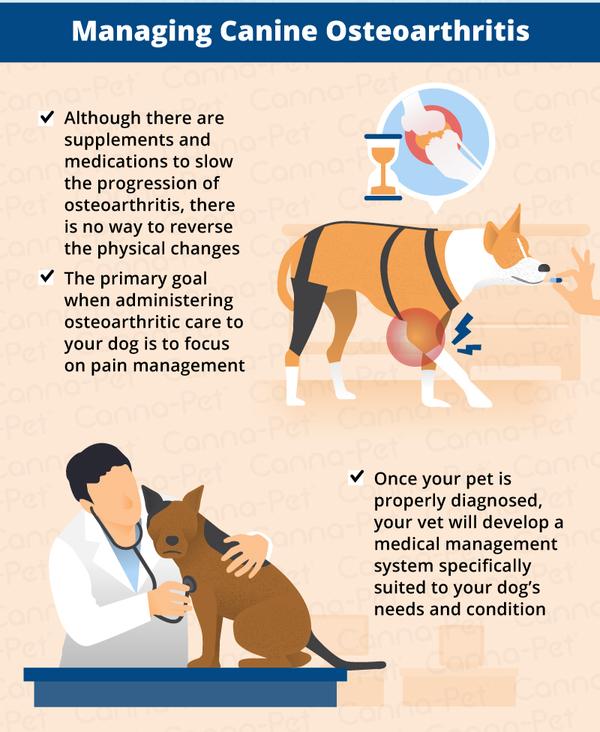 Managing Canine Osteoarthritis

✔ Although there are supplements and medications to slow the progression of osteoarthritis, there is no way to reverse the physical changes

✔ The primary goal when administering osteoarthritic care to your dog is to focus on pain management

✔ Once your pet is properly diagnosed, your vet will develop a medical management system specifically suited to your dog's needs and condition

Canna-Pet